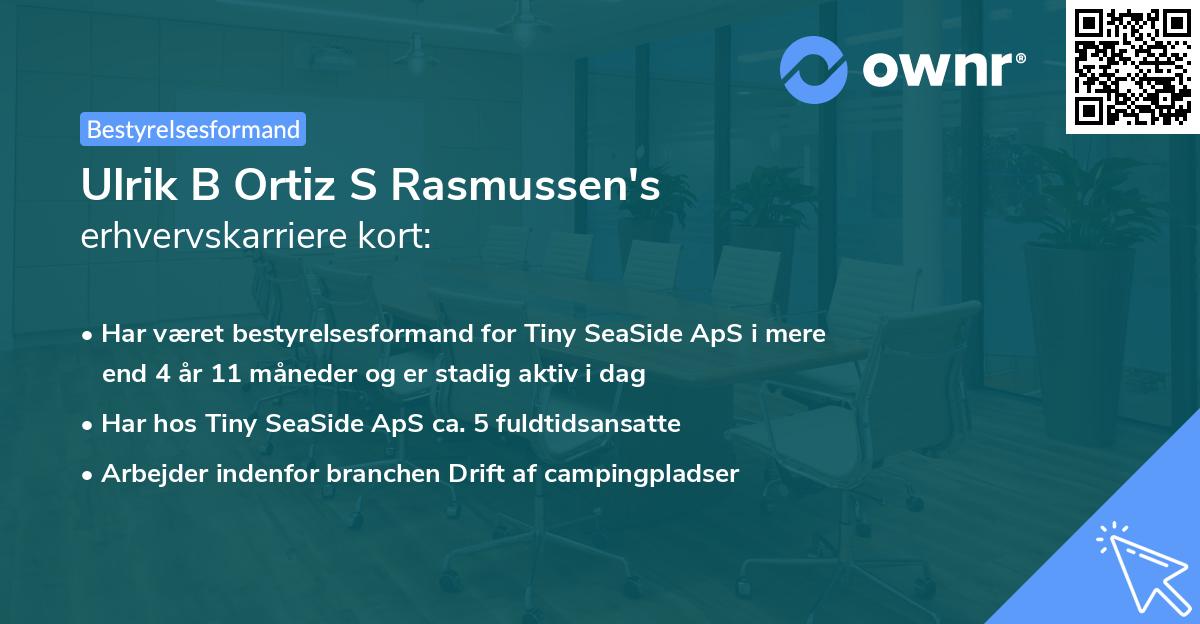 ownr®

Bestyrelsesformand

Ulrik B Ortiz S Rasmussen's erhvervskarriere kort:

• Har været bestyrelsesformand for Tiny SeaSide ApS i mere end 4 år 11 måneder og er stadig aktiv i dag

• Har hos Tiny SeaSide ApS ca. 5 fuldtidsansatte

• Arbejder indenfor branchen Drift af campingpladser